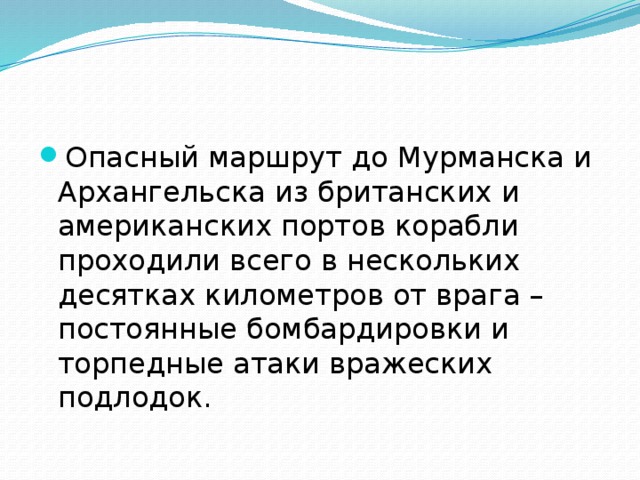 Опасный маршрут до Мурманска и Архангельска из британских и американских портов корабли проходили всего в нескольких десятках километров от врага – постоянные бомбардировки и торпедные атаки вражеских подлодок.